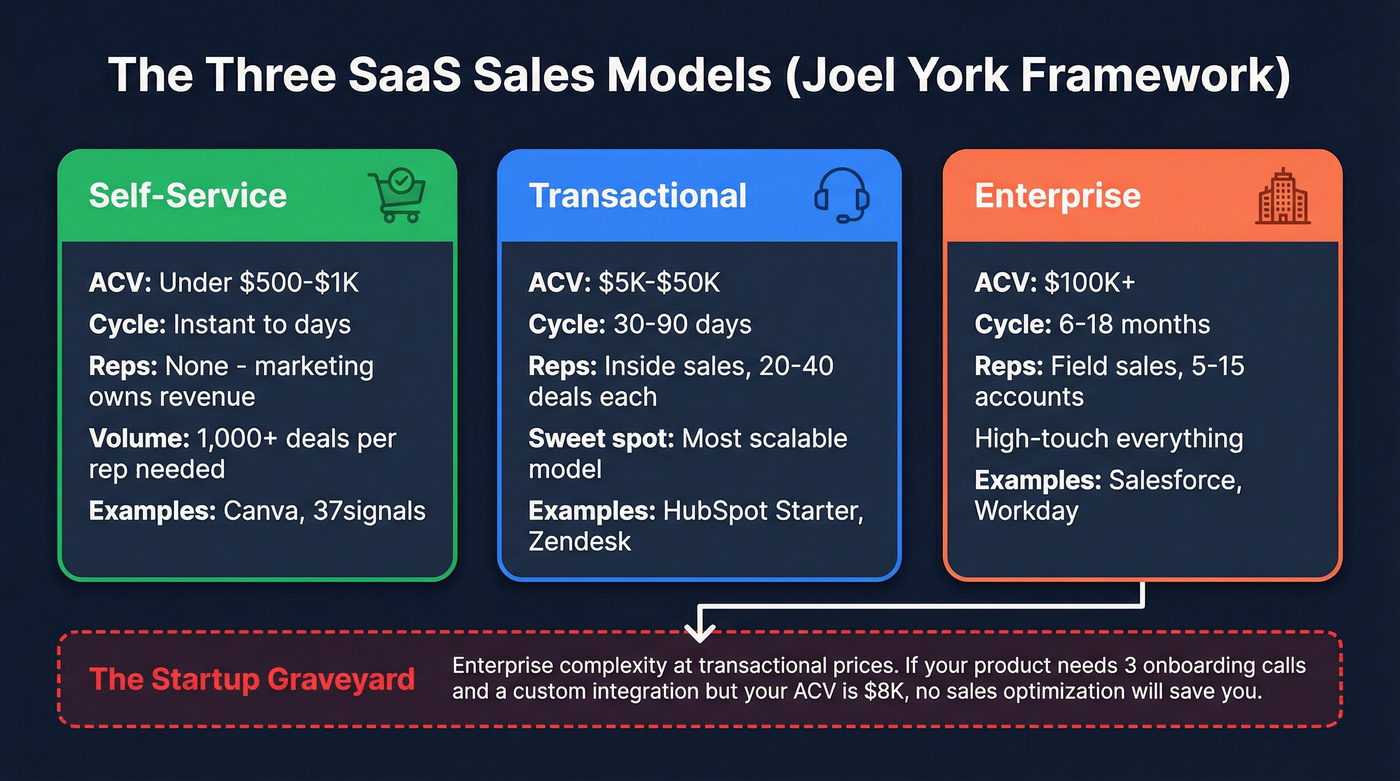 The Three SaaS Sales Models (Joel York Framework)

Self-Service

ACV: Under \$500-\$1K

Cycle: Instant to days

Reps: None - marketing owns revenue

Volume: 1,000+ deals per rep needed

Examples: Canva, 37signals

Transactional

ACV: \$5K-\$50K

Cycle: 30-90 days

Reps: Inside sales, 20-40 deals each

Sweet spot: Most scalable model

Examples: HubSpot Starter, Zendesk

Enterprise

ACV: \$100K+

Cycle: 6-18 months

Reps: Field sales, 5-15 accounts

High-touch everything

Examples: Salesforce, Workday

The Startup Graveyard

Enterprise complexity at transactional prices. If your product needs 3 onboarding calls and a custom integration but your ACV is \$8K, no sales optimization will save you.